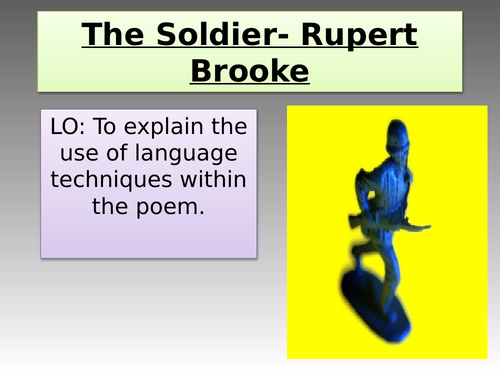 The Soldier- Rupert Brooke

LO: To explain the use of language techniques within the poem.